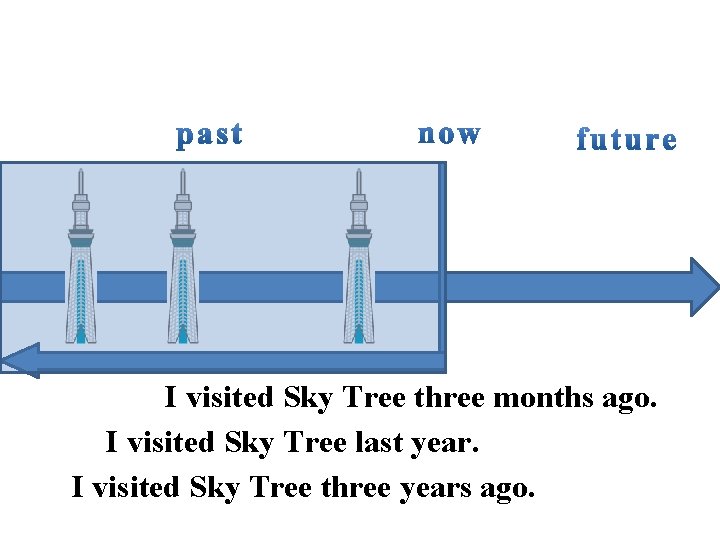 past now future

I visited Sky Tree three months ago.
I visited Sky Tree last year.
I visited Sky Tree three years ago.